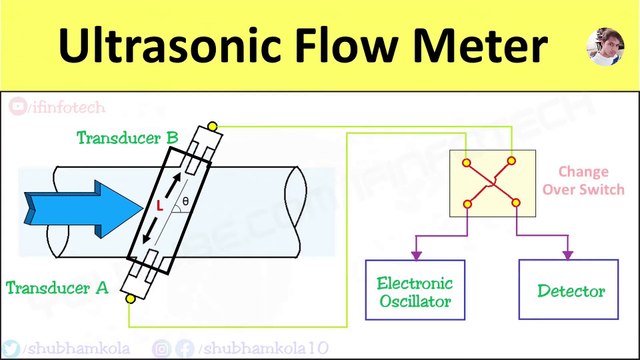 Ultrasonic Flow Meter

/ifinfotech

Transducer B

L

θ

Transducer A

Change Over Switch

Electronic Oscillator

Detector

/shubhamkola

/shubhamkola10